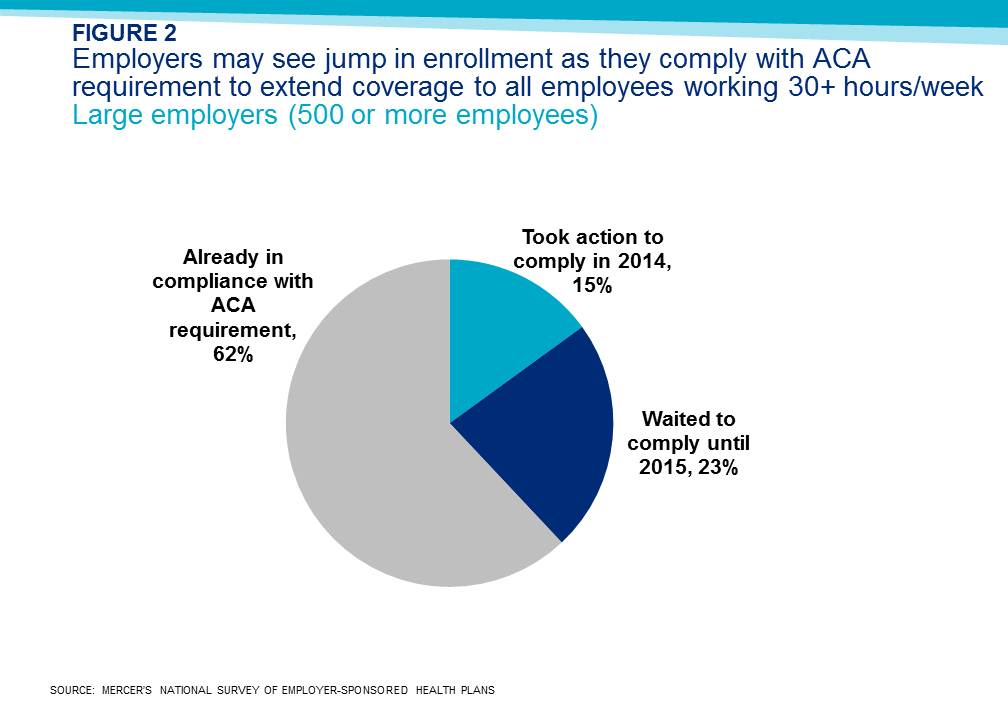 FIGURE 2
Employers may see jump in enrollment as they comply with ACA requirement to extend coverage to all employees working 30+ hours/week
Large employers (500 or more employees)

Already in compliance with ACA requirement, 62%

Took action to comply in 2014, 15%

Waited to comply until 2015, 23%

SOURCE: MERCER'S NATIONAL SURVEY OF EMPLOYER-SPONSORED HEALTH PLANS